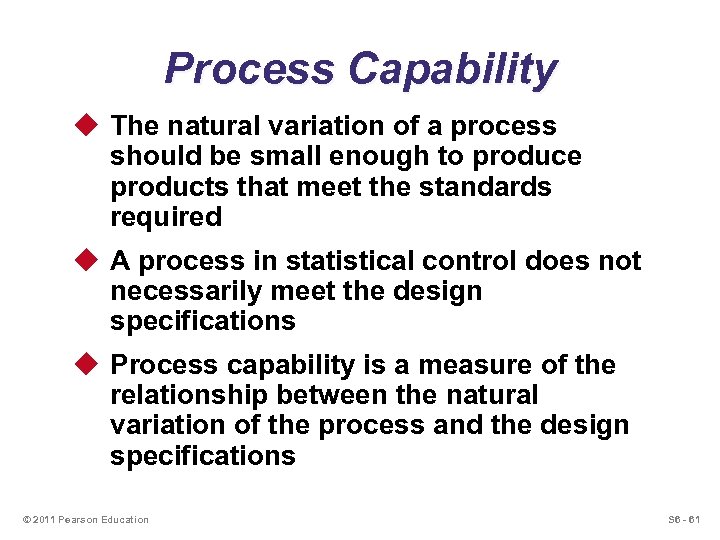 Process Capability

◆ The natural variation of a process should be small enough to produce products that meet the standards required

◆ A process in statistical control does not necessarily meet the design specifications

◆ Process capability is a measure of the relationship between the natural variation of the process and the design specifications

© 2011 Pearson Education

S6 - 61